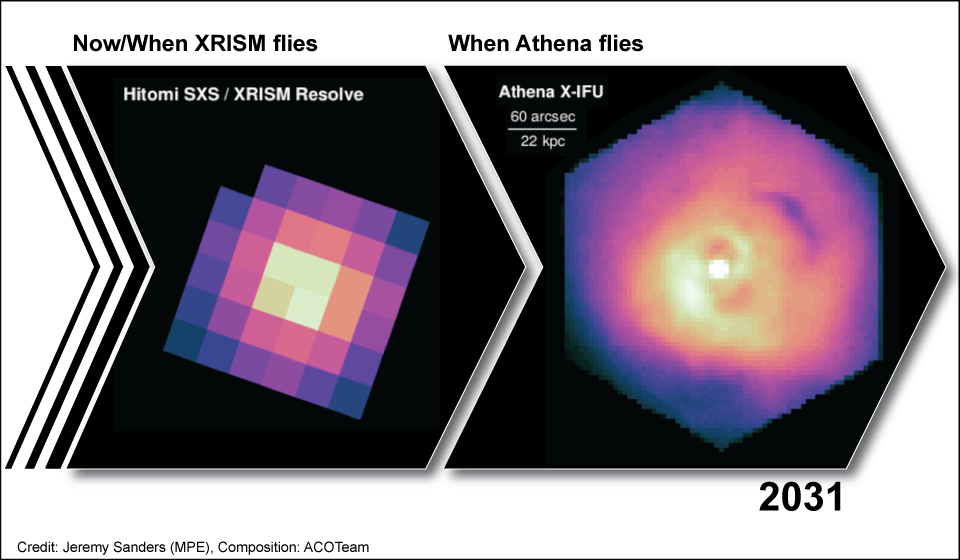 Now/When XRISM flies

Hitomi SXS / XRISM Resolve

When Athena flies

Athena X-IFU

60 arcsec

22 kpc

2031

Credit: Jeremy Sanders (MPE), Composition: ACOTeam